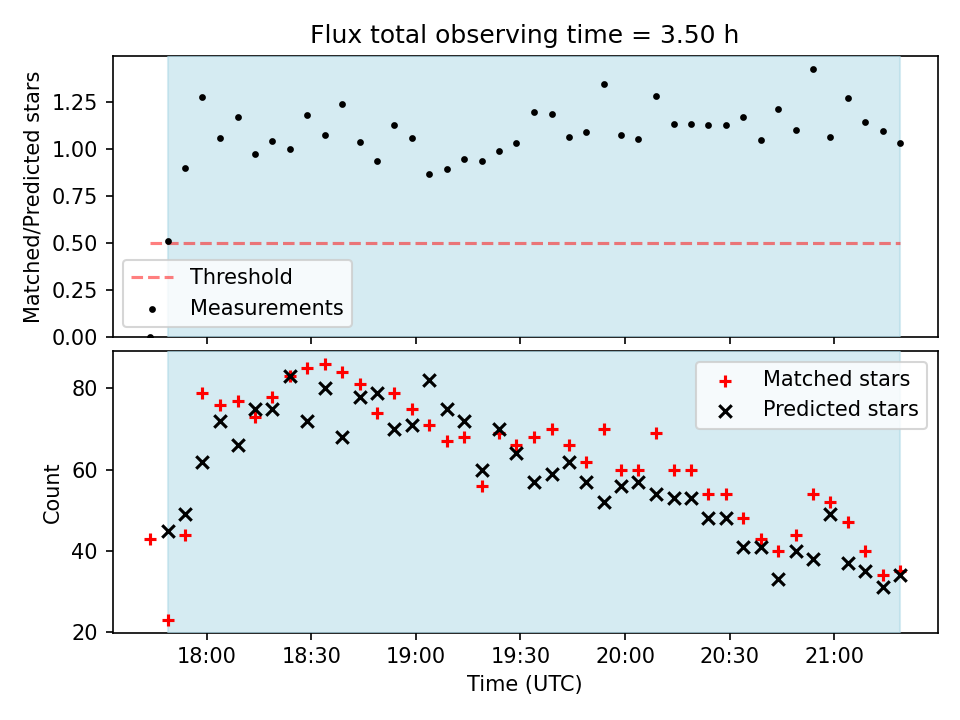 Flux total observing time = 3.50 h

Matched/Predicted stars

1.25
1.00
0.75
0.50
0.25
0.00

Threshold
Measurements

Count

80
60
40
20

Matched stars
Predicted stars

18:00
18:30
19:00
19:30
20:00
20:30
21:00

Time (UTC)